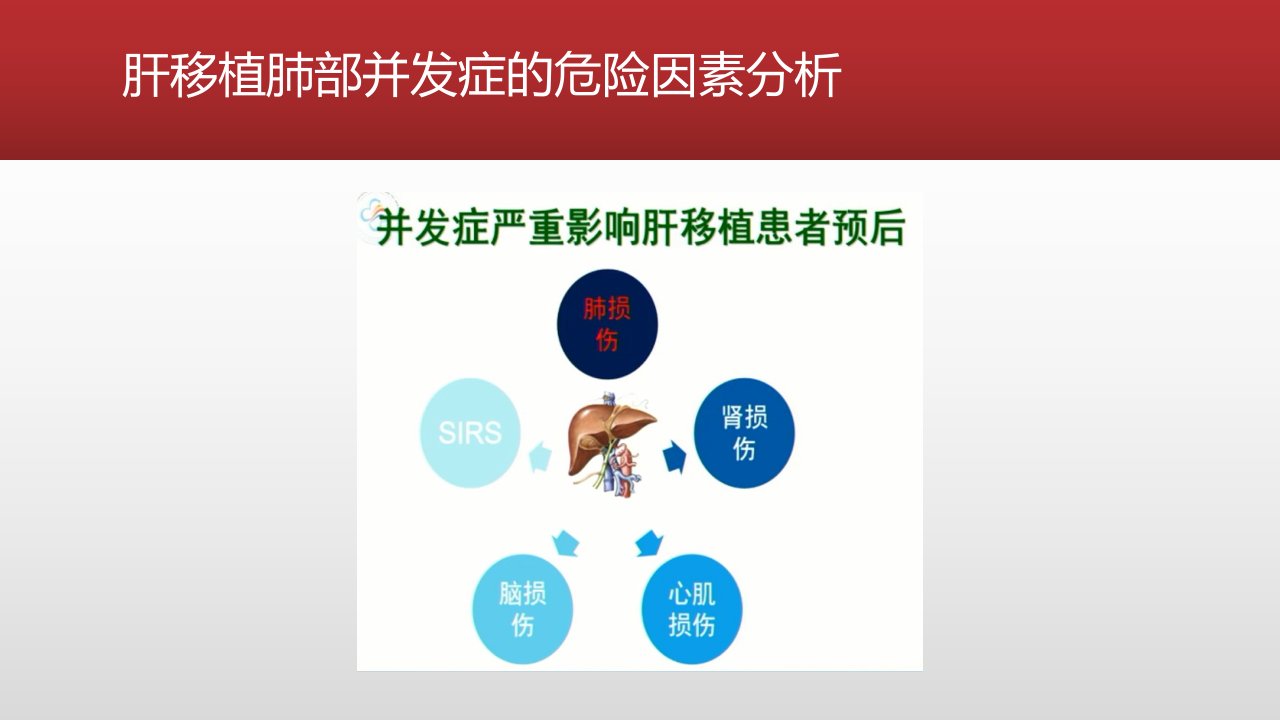 肝移植肺部并发症的危险因素分析

并发症严重影响肝移植患者预后

肺损伤

SIRS

肾损伤

脑损伤

心肌损伤